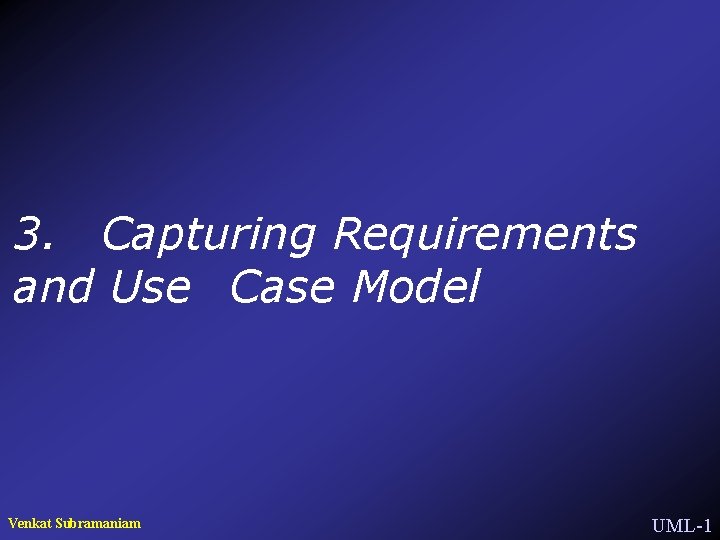 3. Capturing Requirements and Use Case Model

Venkat Subramaniam

UML-1